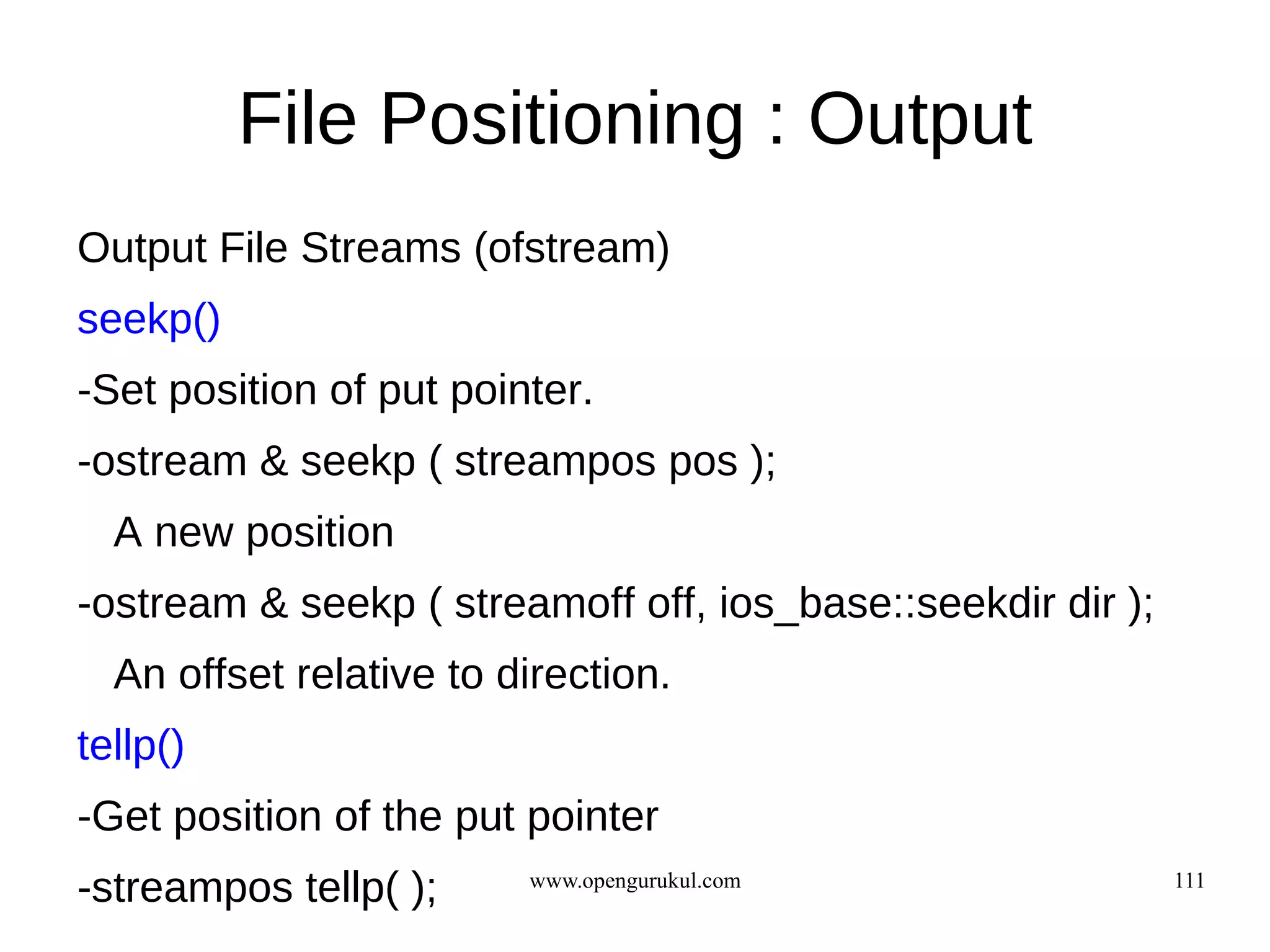 File Positioning : Output

Output File Streams (ofstream)

seekp()

-Set position of put pointer.

-ostream & seekp ( streampos pos );

A new position

-ostream & seekp ( streamoff off, ios_base::seekdir dir );

An offset relative to direction.

tellp()

-Get position of the put pointer

-streampos tellp( );

www.opengurukul.com

111